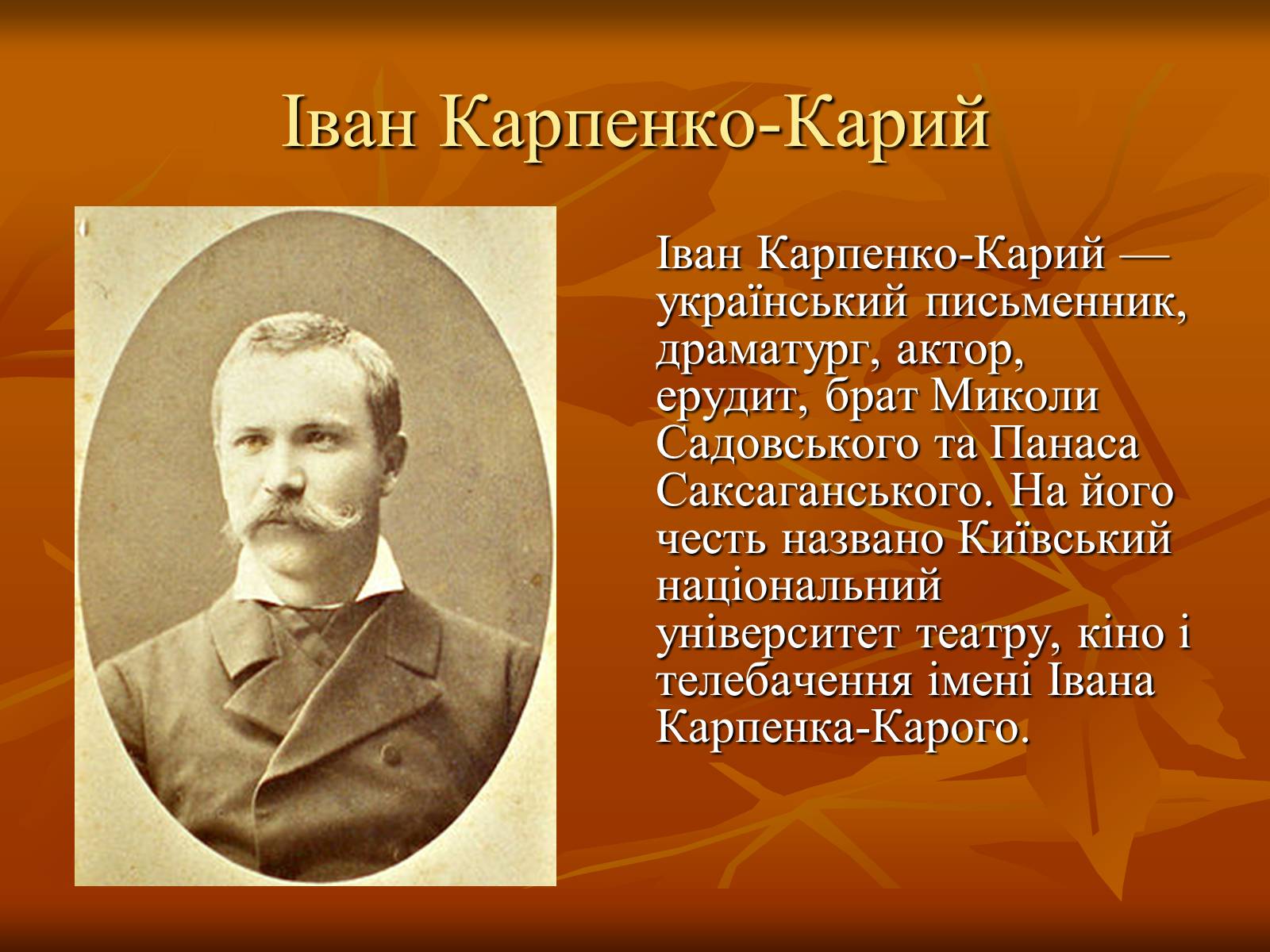 Іван Карпенко-Карий

Іван Карпенко-Карий — український письменник, драматург, актор, ерудит, брат Миколи Садовського та Панаса Саксаганського. На його честь названо Київський національний університет театру, кіно і телебачення імені Івана Карпенка-Карого.